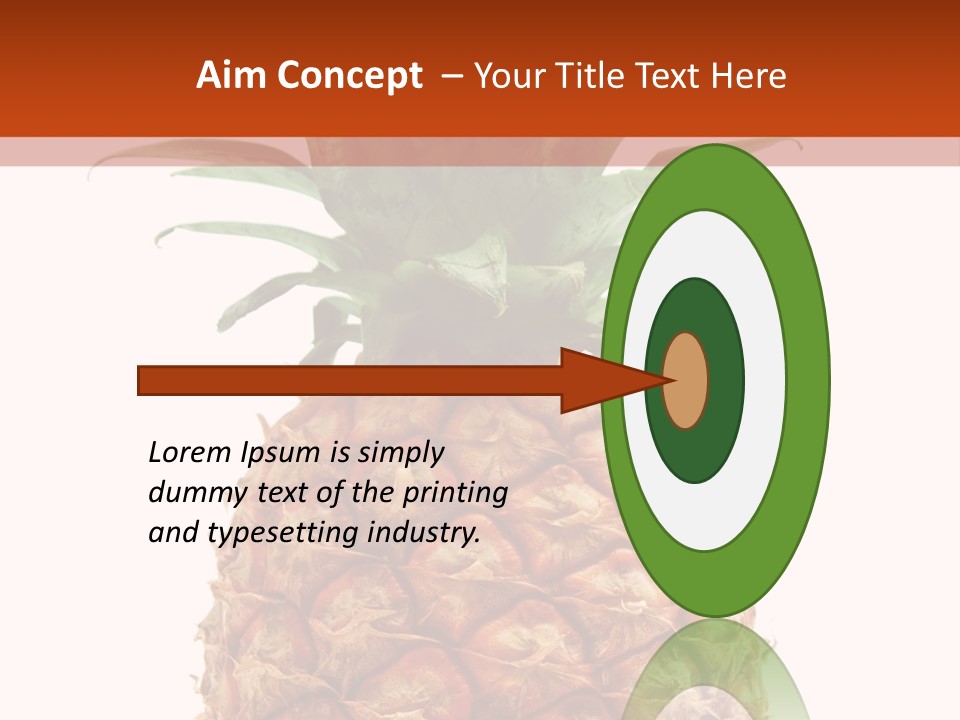 Aim Concept – Your Title Text Here

Lorem Ipsum is simply dummy text of the printing and typesetting industry.